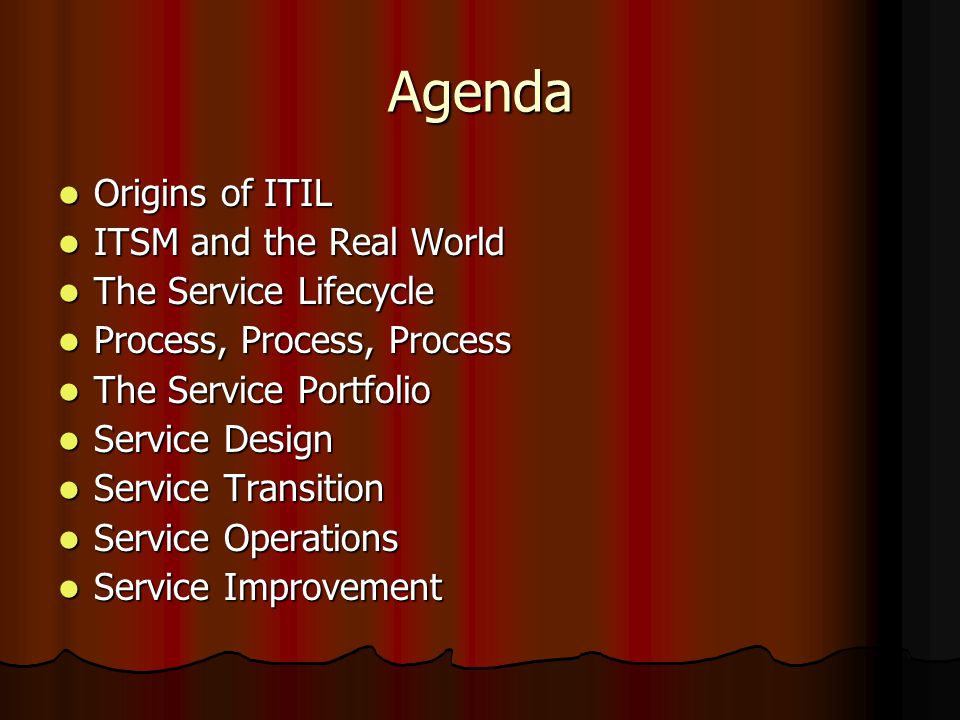 Agenda

- Origins of ITIL
- ITSM and the Real World
- The Service Lifecycle
- Process, Process, Process
- The Service Portfolio
- Service Design
- Service Transition
- Service Operations
- Service Improvement